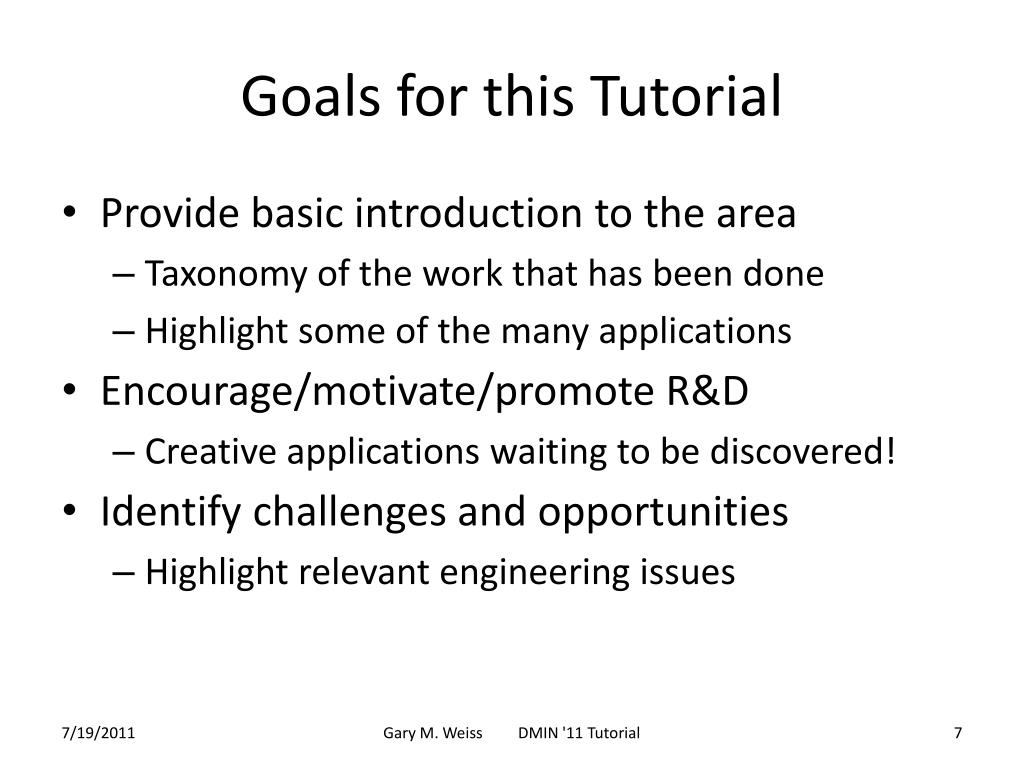 Goals for this Tutorial

• Provide basic introduction to the area
– Taxonomy of the work that has been done
– Highlight some of the many applications
• Encourage/motivate/promote R&D
– Creative applications waiting to be discovered!
• Identify challenges and opportunities
– Highlight relevant engineering issues

7/19/2011 Gary M. Weiss DMIN '11 Tutorial 7